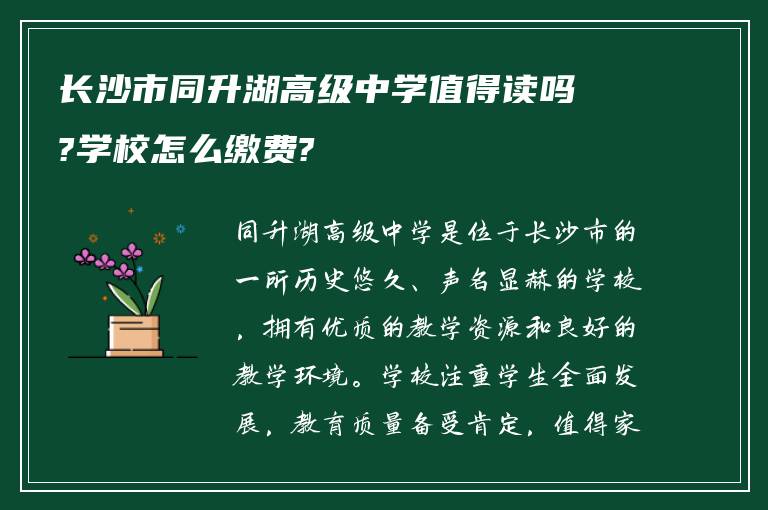 长沙市同升湖高级中学值得读吗?学校怎么缴费?

同升湖高级中学是位于长沙市的一所历史悠久、声名显赫的学校，拥有优质的教学资源和良好的教学环境。学校注重学生全面发展，教育质量备受肯定，值得家